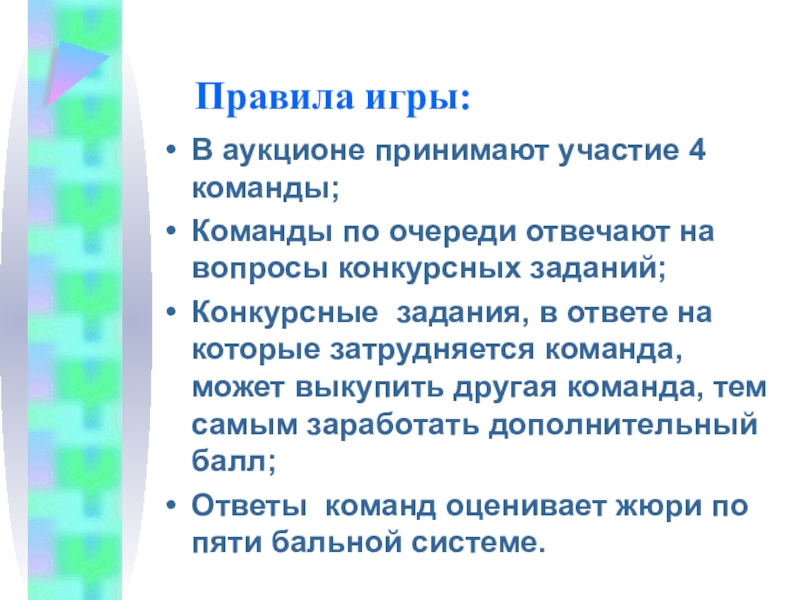 Правила игры:

• В аукционе принимают участие 4 команды;

• Команды по очереди отвечают на вопросы конкурсных заданий;

• Конкурсные задания, в ответе на которые затрудняется команда, может выкупить другая команда, тем самым заработать дополнительный балл;

• Ответы команд оценивает жюри по пяти бальной системе.